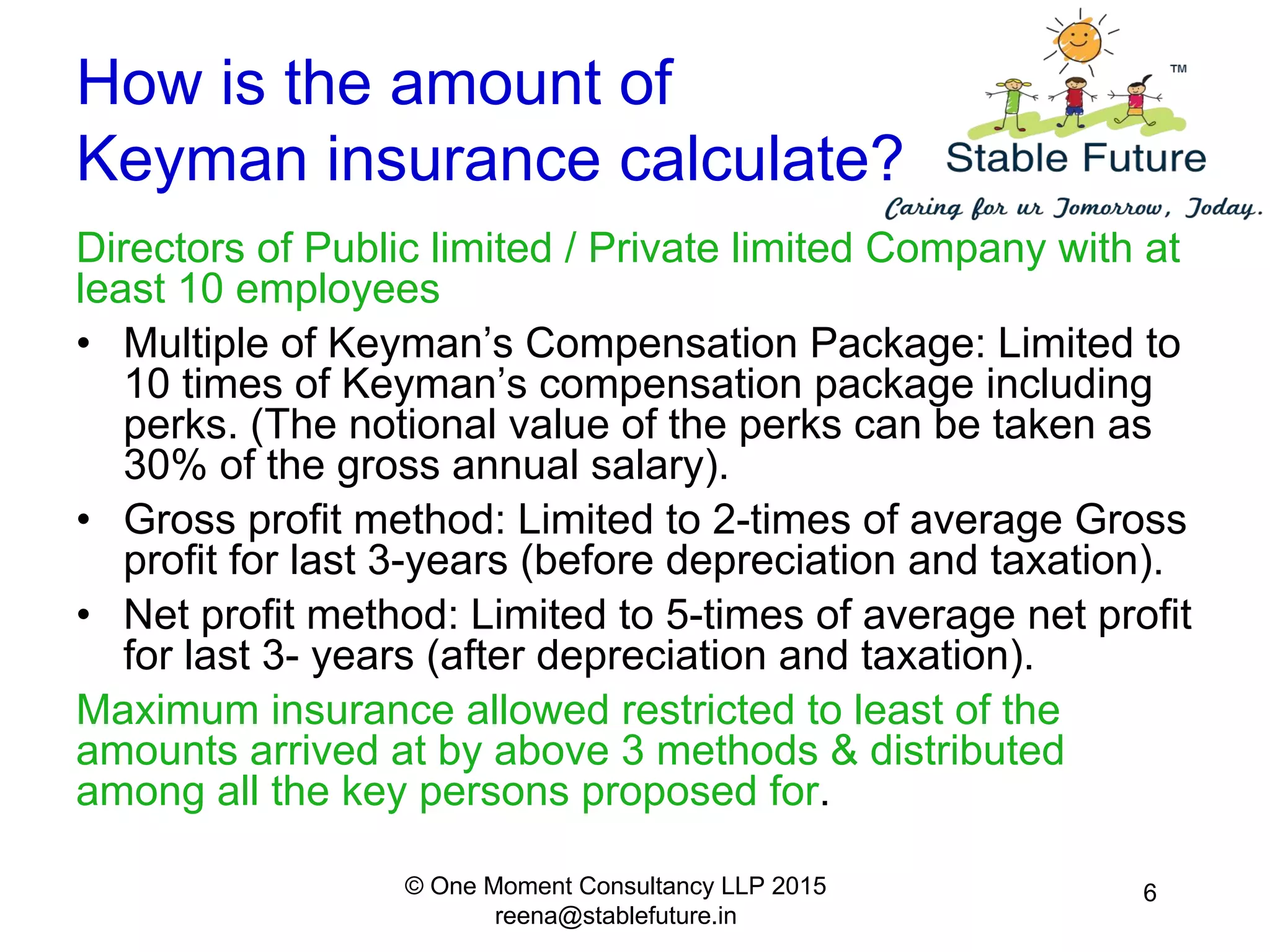 How is the amount of Keyman insurance calculate?

TM
Stable Future
Caring for ur Tomorrow, Today.

Directors of Public limited / Private limited Company with at least 10 employees

• Multiple of Keyman's Compensation Package: Limited to 10 times of Keyman's compensation package including perks. (The notional value of the perks can be taken as 30% of the gross annual salary).
• Gross profit method: Limited to 2-times of average Gross profit for last 3-years (before depreciation and taxation).
• Net profit method: Limited to 5-times of average net profit for last 3- years (after depreciation and taxation).

Maximum insurance allowed restricted to least of the amounts arrived at by above 3 methods & distributed among all the key persons proposed for.

© One Moment Consultancy LLP 2015
reena@stablefuture.in

6